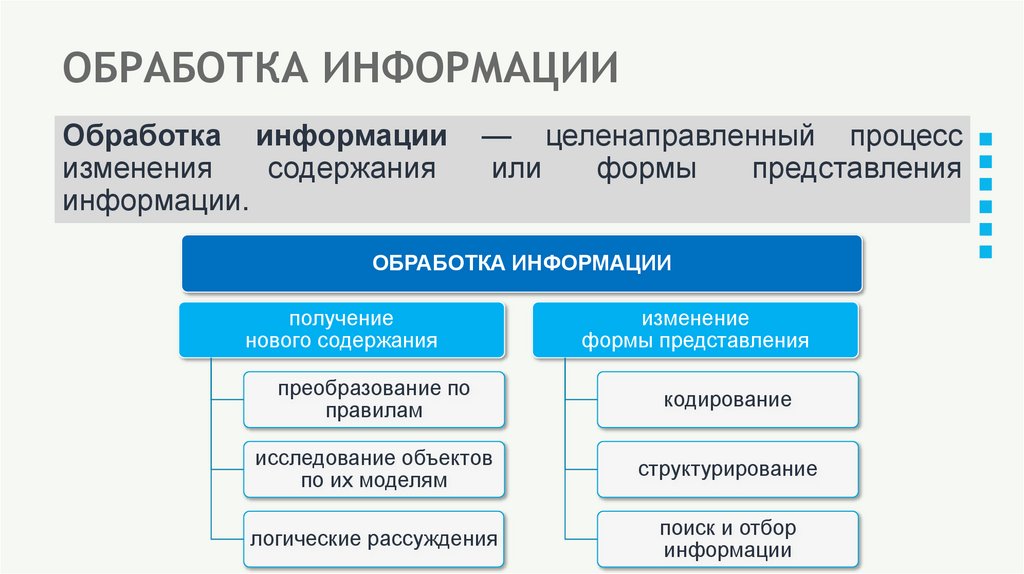 ОБРАБОТКА ИНФОРМАЦИИ

Обработка информации — целенаправленный процесс изменения содержания или формы представления информации.

ОБРАБОТКА ИНФОРМАЦИИ

получение нового содержания

преобразование по правилам

исследование объектов по их моделям

логические рассуждения

изменение формы представления

кодирование

структурирование

поиск и отбор информации